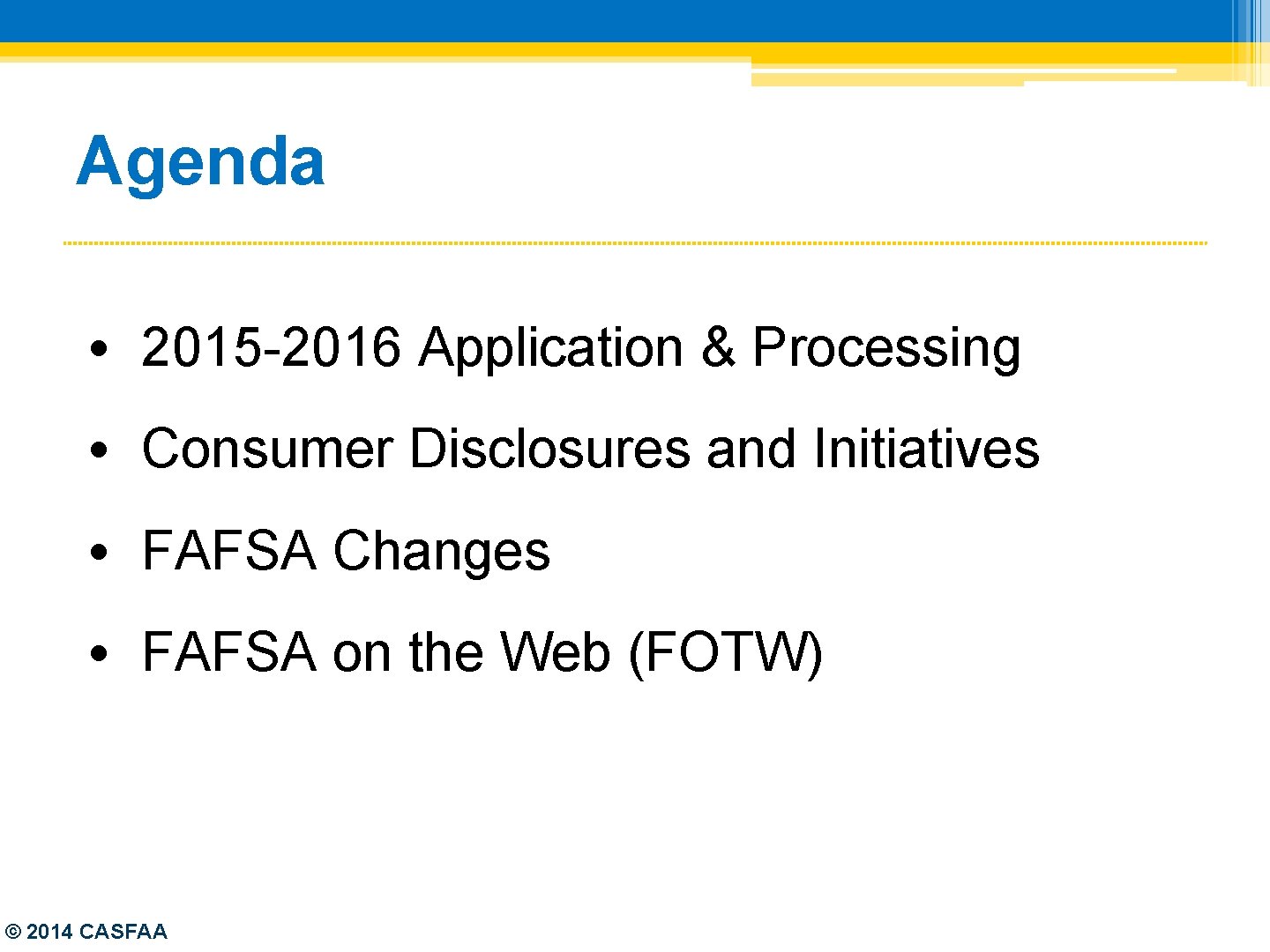 Agenda

• 2015-2016 Application & Processing

• Consumer Disclosures and Initiatives

• FAFSA Changes

• FAFSA on the Web (FOTW)

© 2014 CASFAA